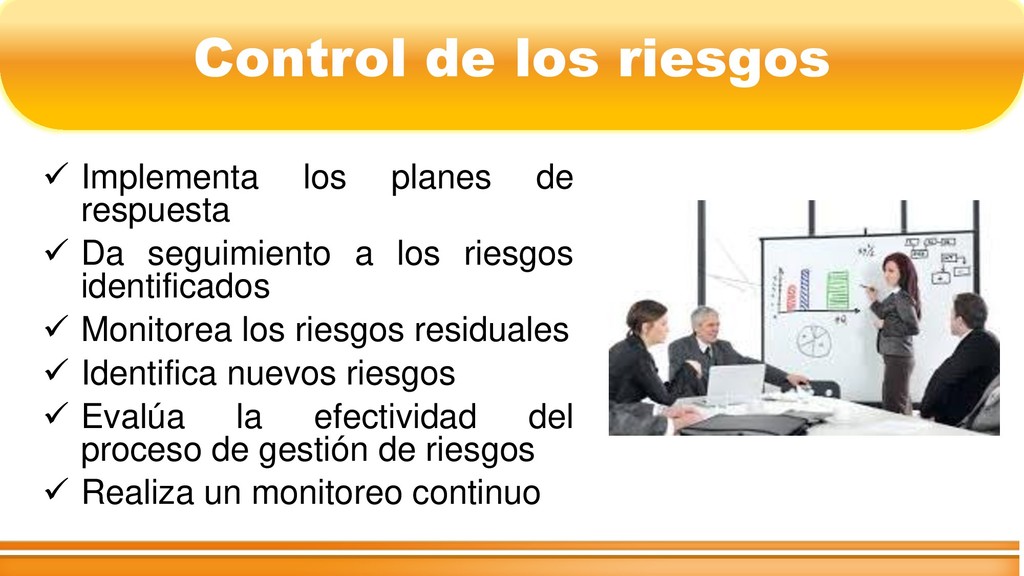 Control de los riesgos

✓ Implementa los planes de respuesta
✓ Da seguimiento a los riesgos identificados
✓ Monitorea los riesgos residuales
✓ Identifica nuevos riesgos
✓ Evalúa la efectividad del proceso de gestión de riesgos
✓ Realiza un monitoreo continuo